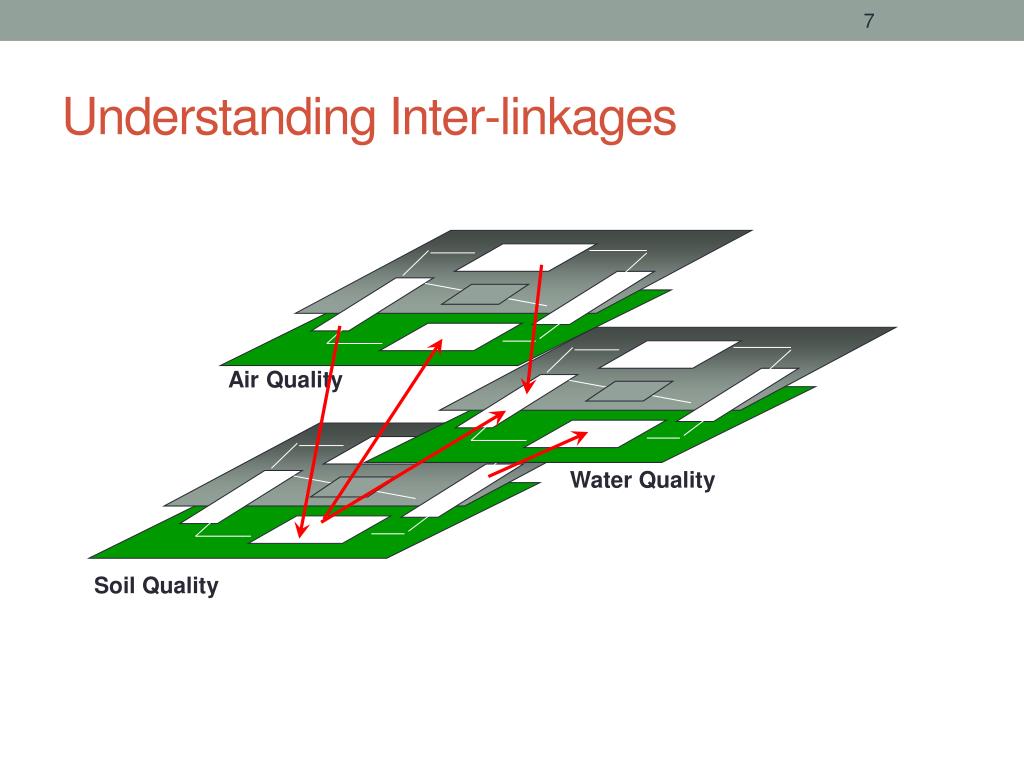 7

Understanding Inter-linkages

Air Quality

Water Quality

Soil Quality